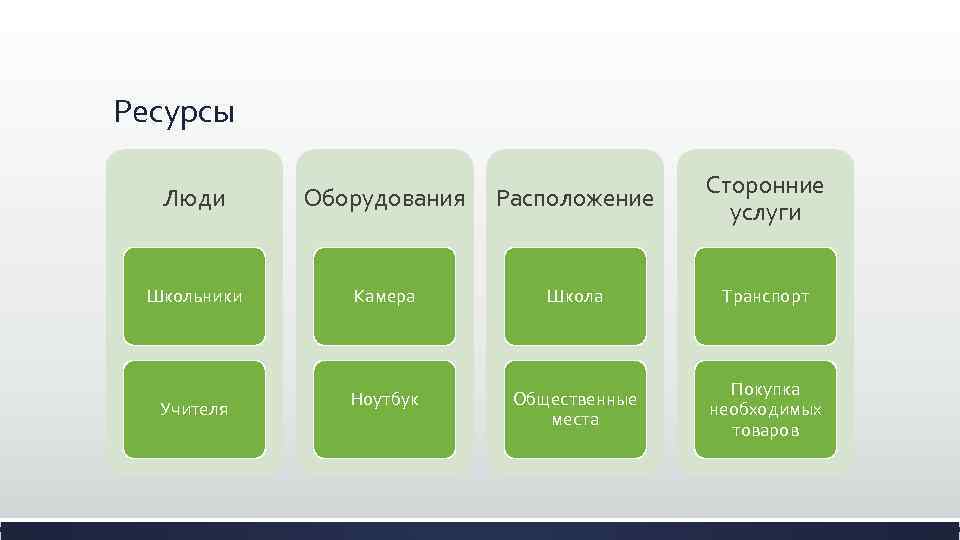 Ресурсы

Люди

Школьники

Учителя

Оборудования

Камера

Ноутбук

Расположение

Школа

Общественные места

Сторонние услуги

Транспорт

Покупка необходимых товаров